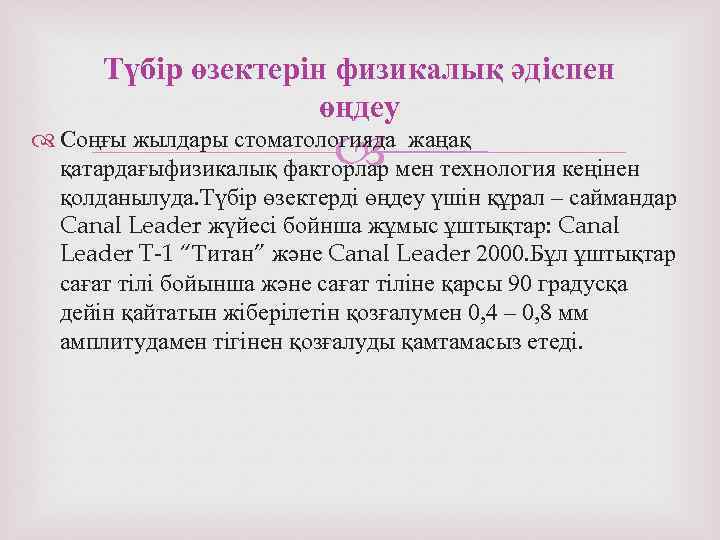 Түбір өзектерін физикалық әдіспен өңдеу

Соңғы жылдары стоматологияда жаңақ қатардағыфизикалық факторлар мен технология кеңінен қолданылуда.Түбір өзектерді өңдеу үшін құрал – саймандар Canal Leader жүйесі бойнша жұмыс ұштықтар: Canal Leader T-1 “Титан” және Canal Leader 2000.Бұл ұштықтар сағат тілі бойынша және сағат тіліне қарсы 90 градусқа дейін қайтатын жіберілетін қозғалумен 0,4 – 0,8 мм амплитудамен тігінен қозғалуды қамтамасыз етеді.